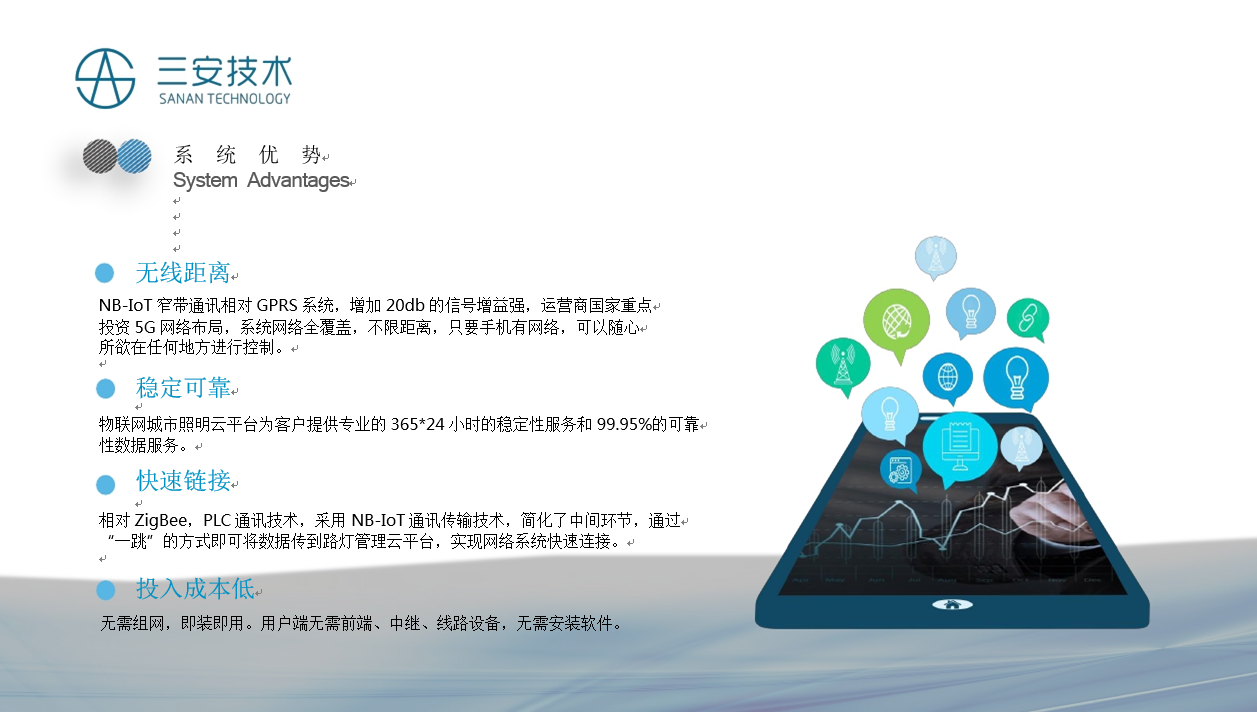 三安技术
SANAN TECHNOLOGY

系 统 优 势
System Advantages

无线距离

NB-IoT 窄带通讯相对 GPRS 系统，增加 20db 的信号增益强，运营商国家重点投资 5G 网络布局，系统网络全覆盖，不限距离，只要手机有网络，可以随心所欲在任何地方进行控制。

稳定可靠

物联网城市照明云平台为客户提供专业的 365*24 小时的稳定性服务和 99.95%的可靠性数据服务。

快速链接

相对 ZigBee，PLC 通讯技术，采用 NB-IoT 通讯传输技术，简化了中间环节，通过“一跳”的方式即可将数据传到路灯管理云平台，实现网络系统快速连接。

投入成本低

无需组网，即装即用。用户端无需前端、中继、线路设备，无需安装软件。